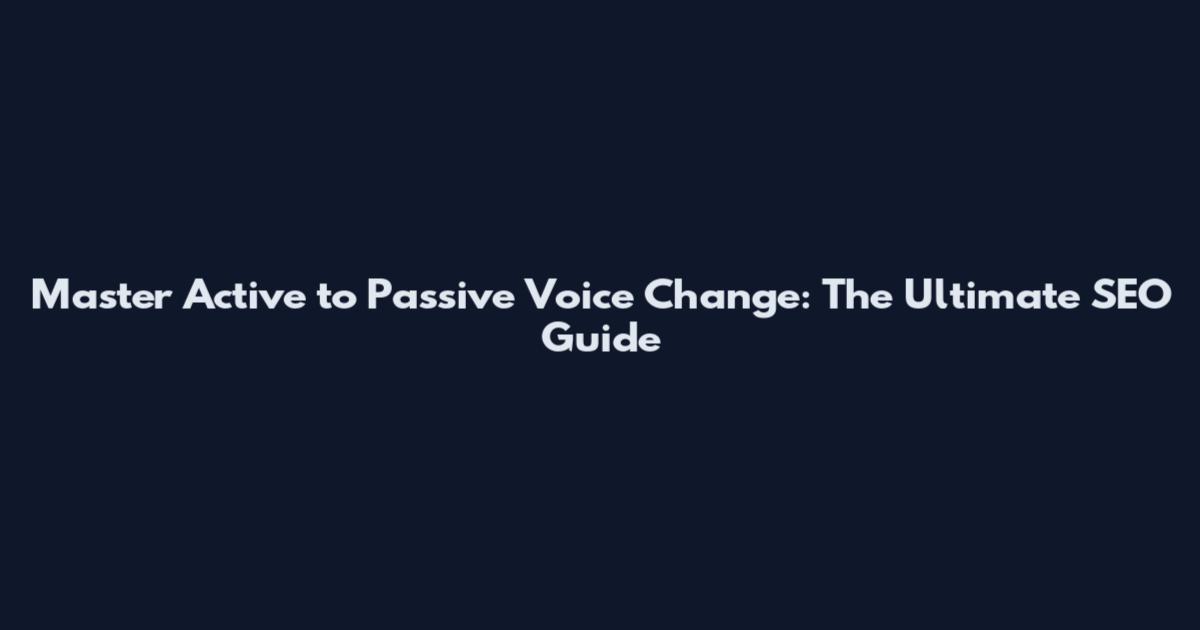 Master Active to Passive Voice Change: The Ultimate SEO Guide